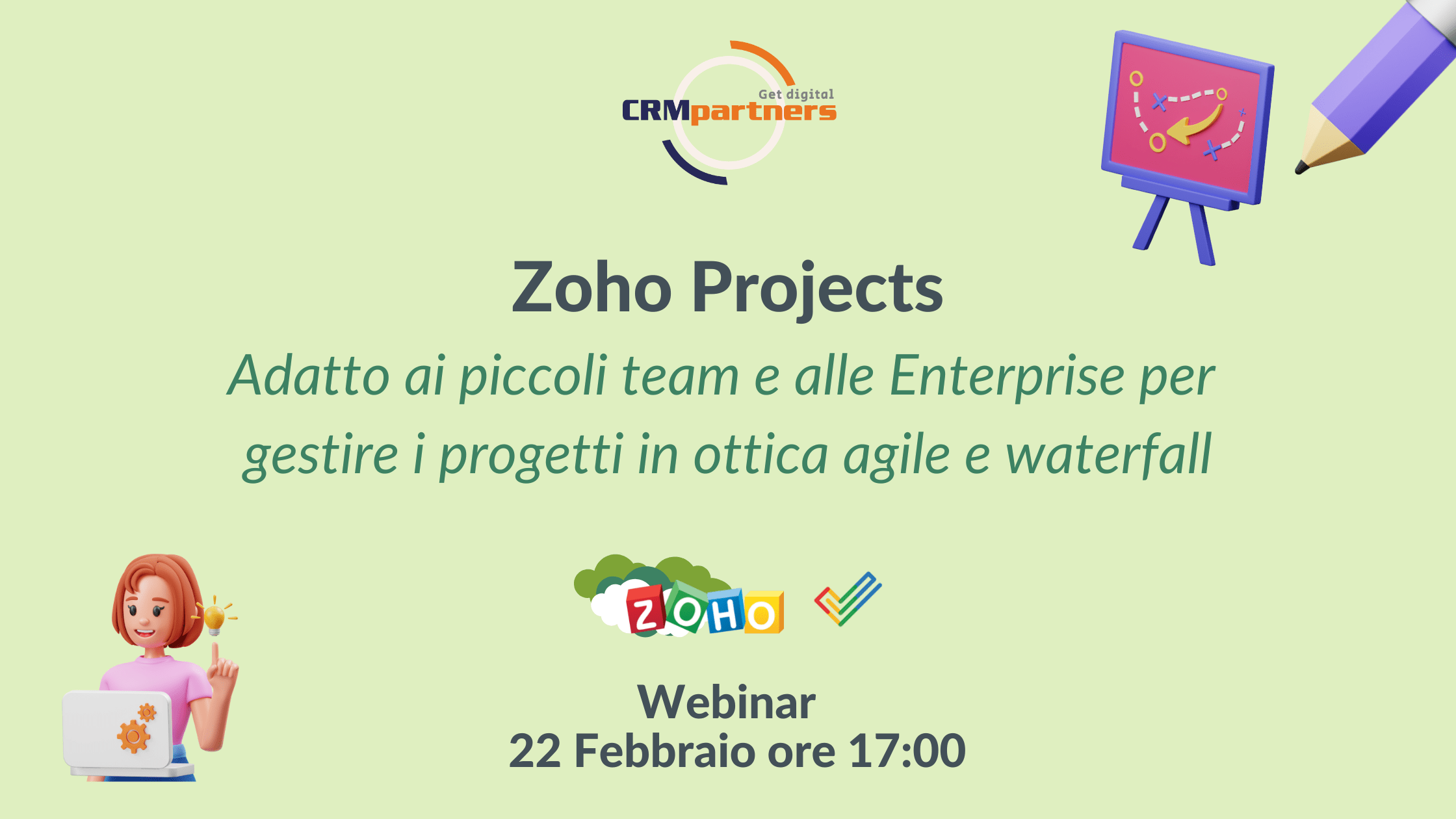 Get digital
CRMpartners

Zoho Projects

Adatto ai piccoli team e alle Enterprise per gestire i progetti in ottica agile e waterfall

ZOHO

Webinar
22 Febbraio ore 17:00